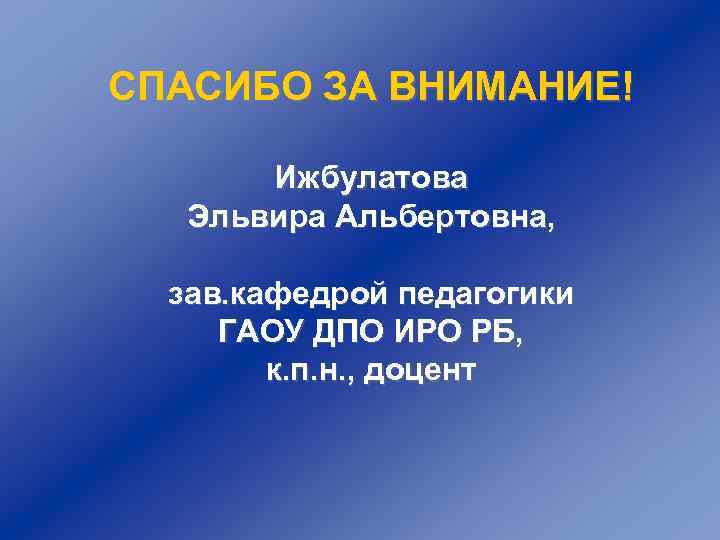 СПАСИБО ЗА ВНИМАНИЕ!

Ижбулатова
Эльвира Альбертовна,

зав.кафедрой педагогики
ГАОУ ДПО ИРО РБ,
к.п.н., доцент